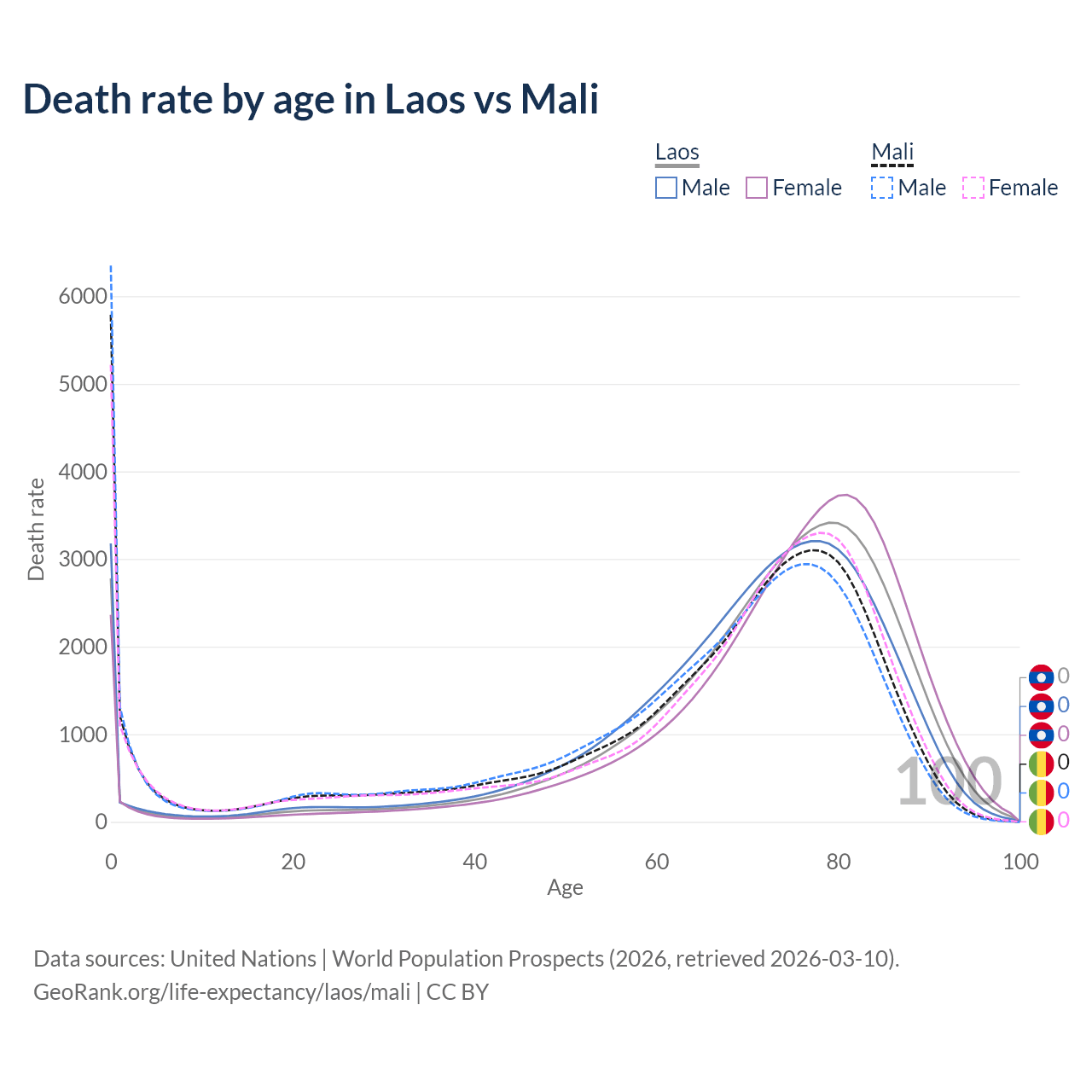 Death rate by age in Laos vs Mali

Laos
Male Female

Mali
Male Female

Death rate

6000
5000
4000
3000
2000
1000
0

0 20 40 60 80 100

Age

100

0
0
0
0
0
0

Data sources: United Nations | World Population Prospects (2026, retrieved 2026-03-10).
GeoRank.org/life-expectancy/laos/mali | CC BY